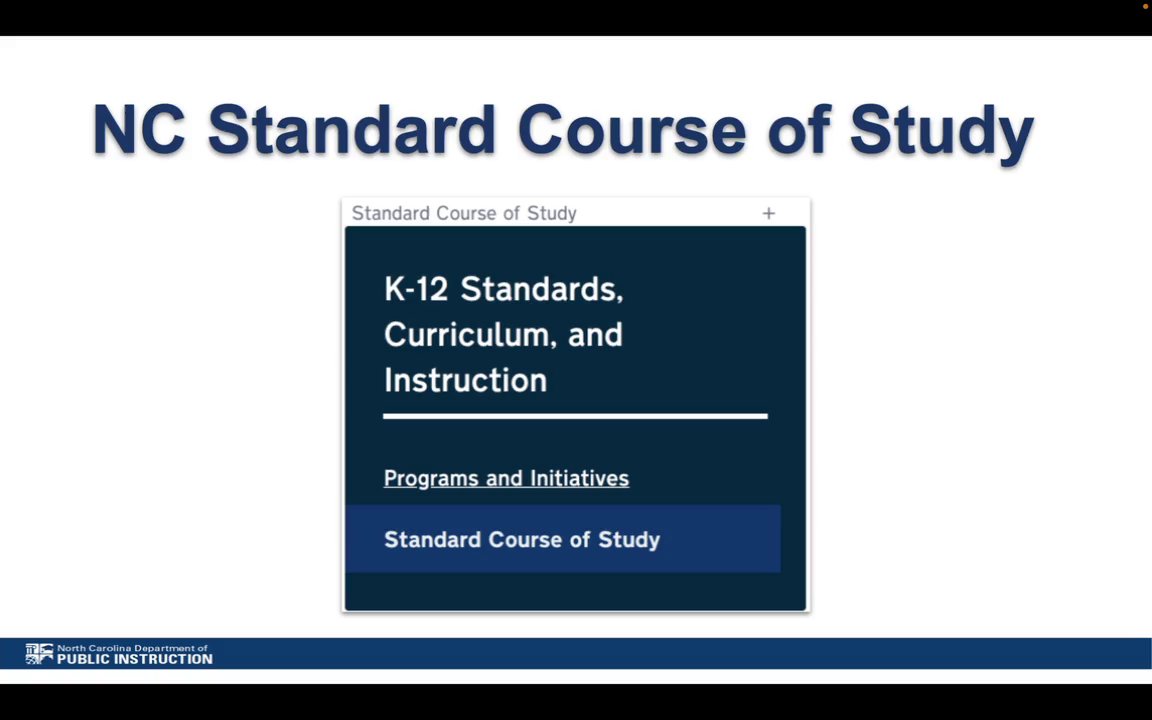 NC Standard Course of Study

Standard Course of Study +

K-12 Standards, Curriculum, and Instruction

Programs and Initiatives

Standard Course of Study

North Carolina Department of
PUBLIC INSTRUCTION